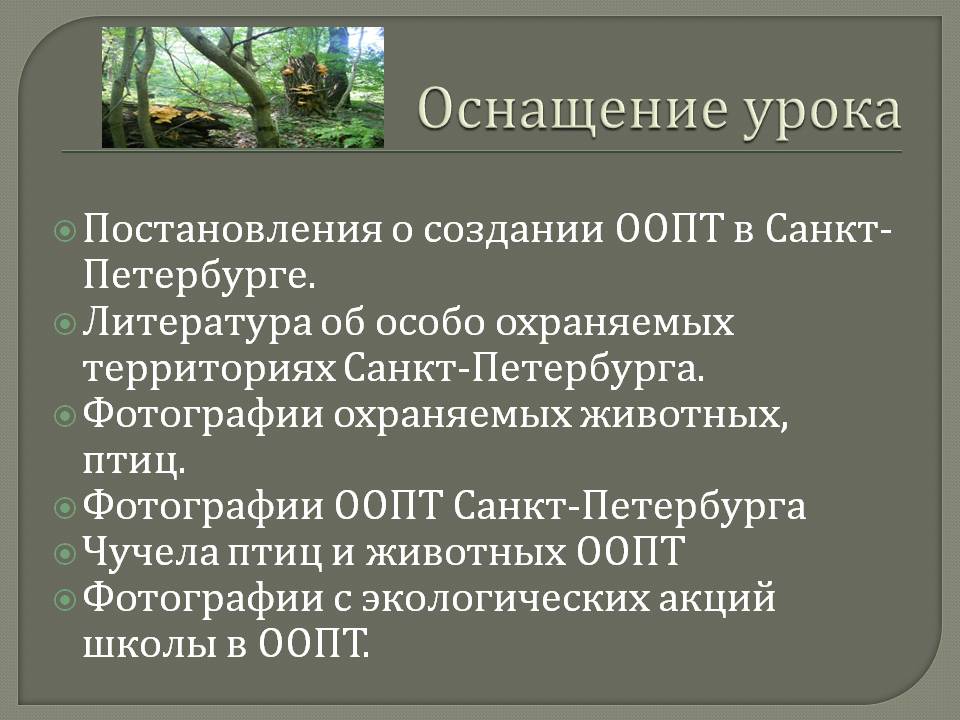 Оснащение урока

Постановления о создании ООПТ в Санкт-Петербурге.
Литература об особо охраняемых территориях Санкт-Петербурга.
Фотографии охраняемых животных, птиц.
Фотографии ООПТ Санкт-Петербурга
Чучела птиц и животных ООПТ
Фотографии с экологических акций школы в ООПТ.